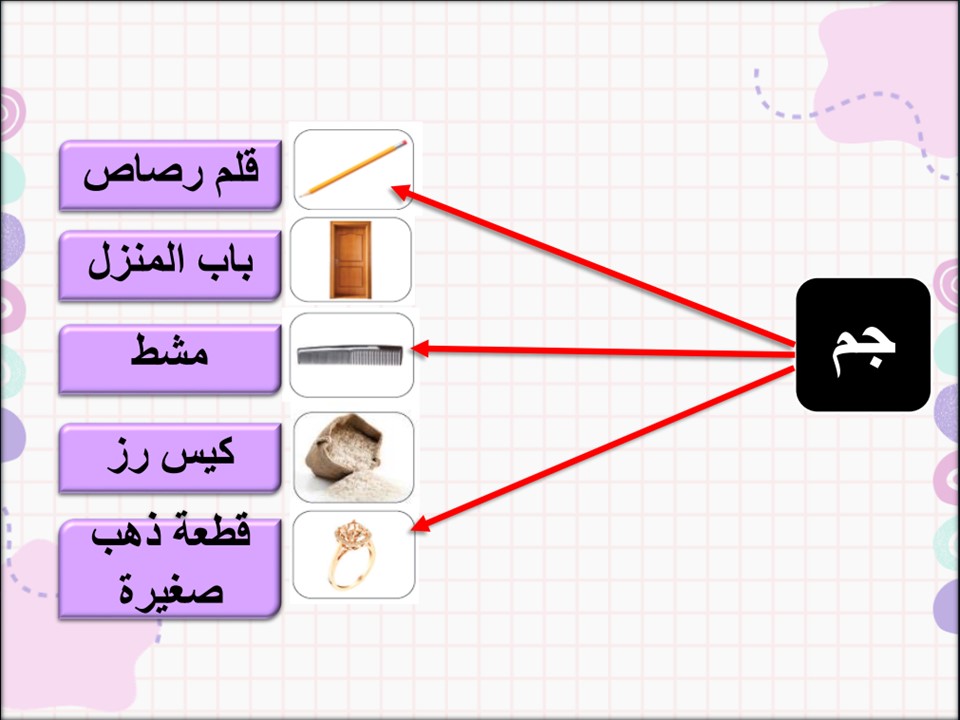 جم

قلم رصاص

باب المنزل

مشط

كيس رز

قطعة ذهب صغيرة